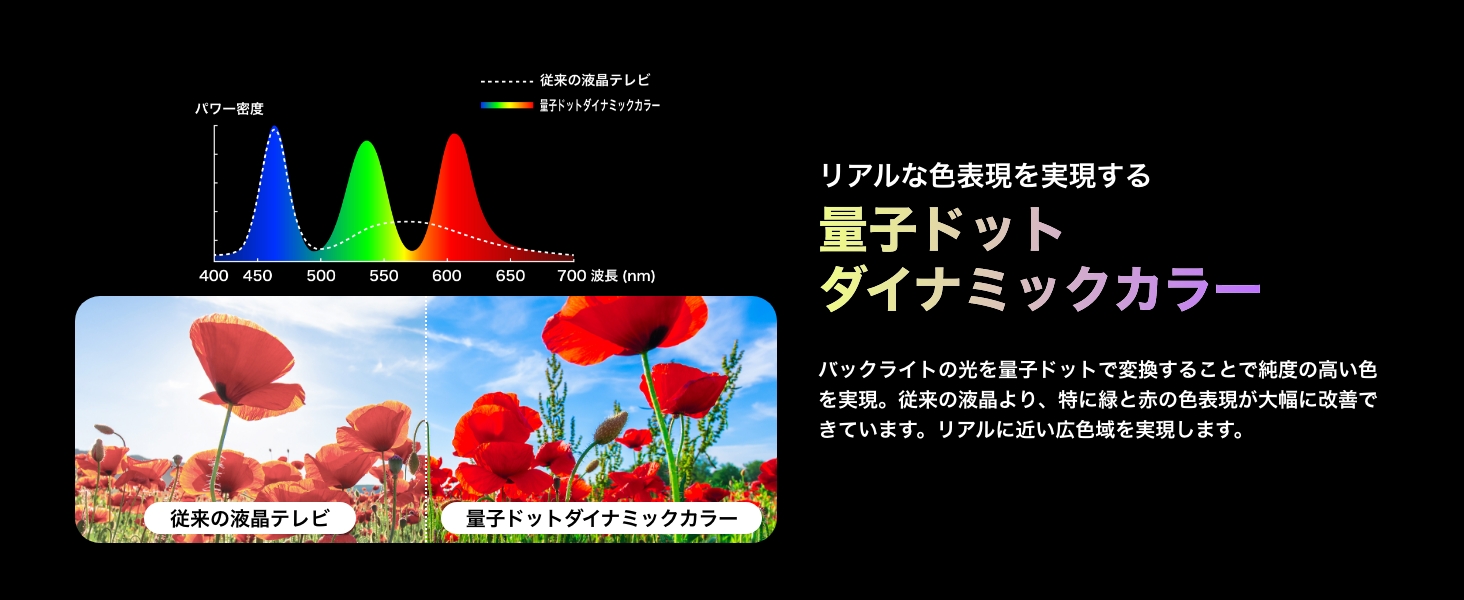 従来の液晶テレビ
量子ドットダイナミックカラー

パワー密度

400 450 500 550 600 650 700 波長 (nm)

従来の液晶テレビ

量子ドットダイナミックカラー

リアルな色表現を実現する

量子ドット
ダイナミックカラー

バックライトの光を量子ドットで変換することで純度の高い色を実現。従来の液晶より、特に緑と赤の色表現が大幅に改善できています。リアルに近い広色域を実現します。